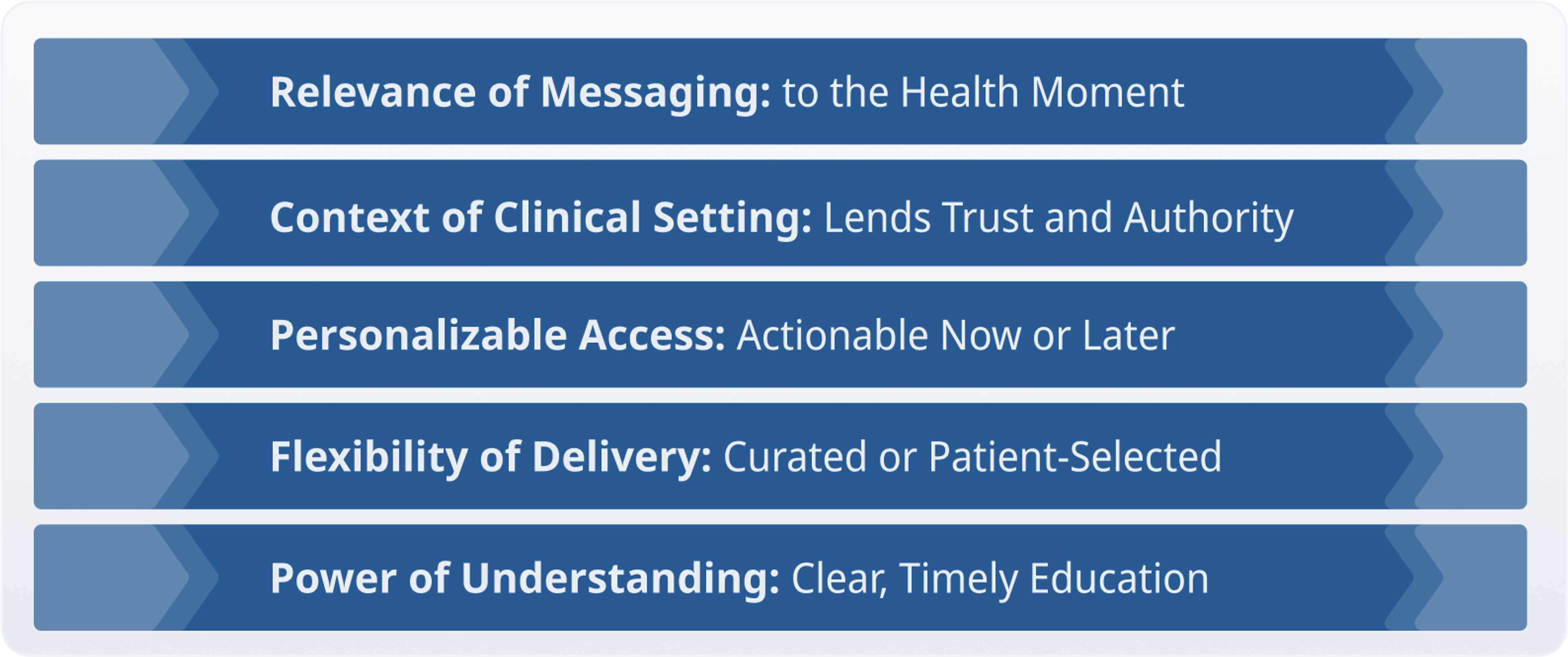 Relevance of Messaging: to the Health Moment

Context of Clinical Setting: Lends Trust and Authority

Personalizable Access: Actionable Now or Later

Flexibility of Delivery: Curated or Patient-Selected

Power of Understanding: Clear, Timely Education